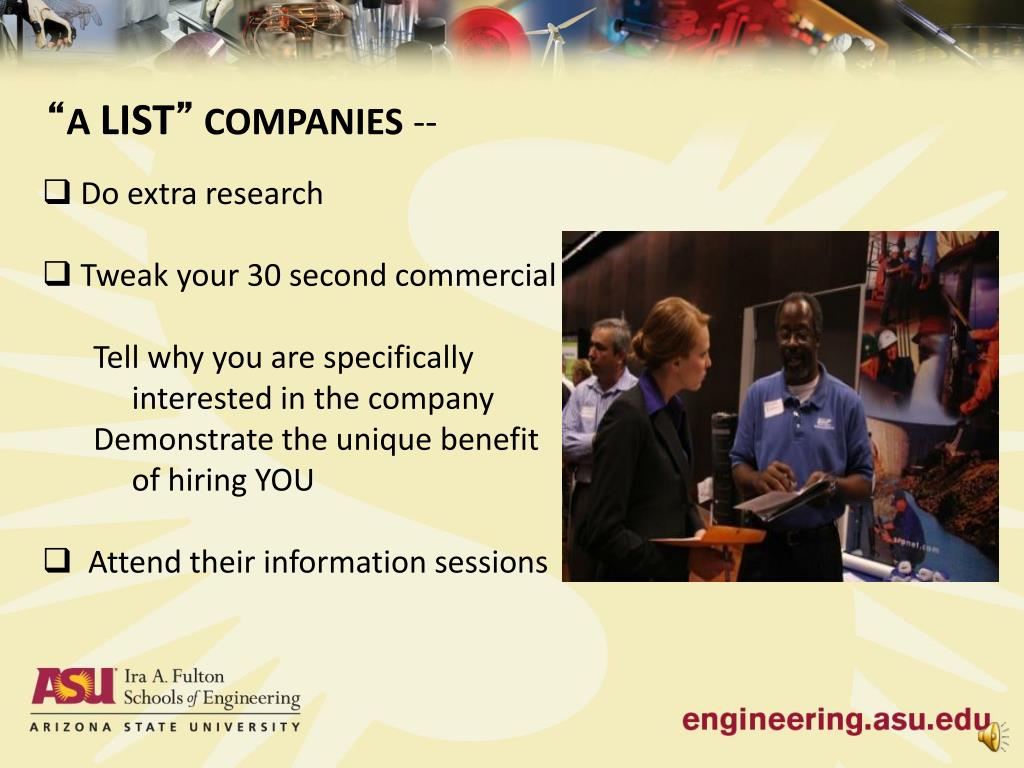 “A LIST” COMPANIES --

❑ Do extra research

❑ Tweak your 30 second commercial

Tell why you are specifically interested in the company
Demonstrate the unique benefit of hiring YOU

❑ Attend their information sessions

ASU Ira A. Fulton Schools of Engineering
ARIZONA STATE UNIVERSITY

engineering.asu.edu